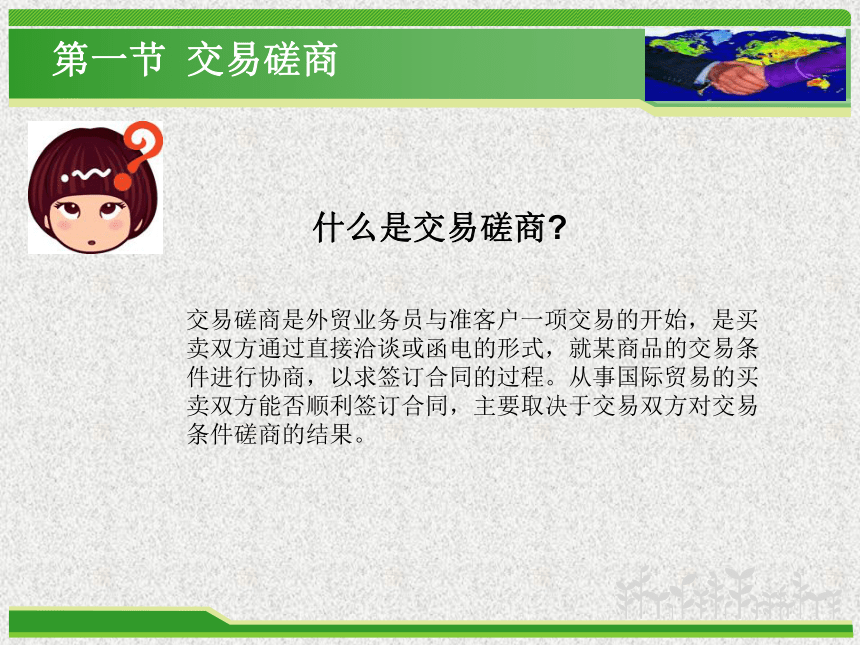 第一节 交易磋商

什么是交易磋商?

交易磋商是外贸业务员与准客户一项交易的开始，是买卖双方通过直接洽谈或函电的形式，就某商品的交易条件进行协商，以求签订合同的过程。从事国际贸易的买卖双方能否顺利签订合同，主要取决于交易双方对交易条件磋商的结果。